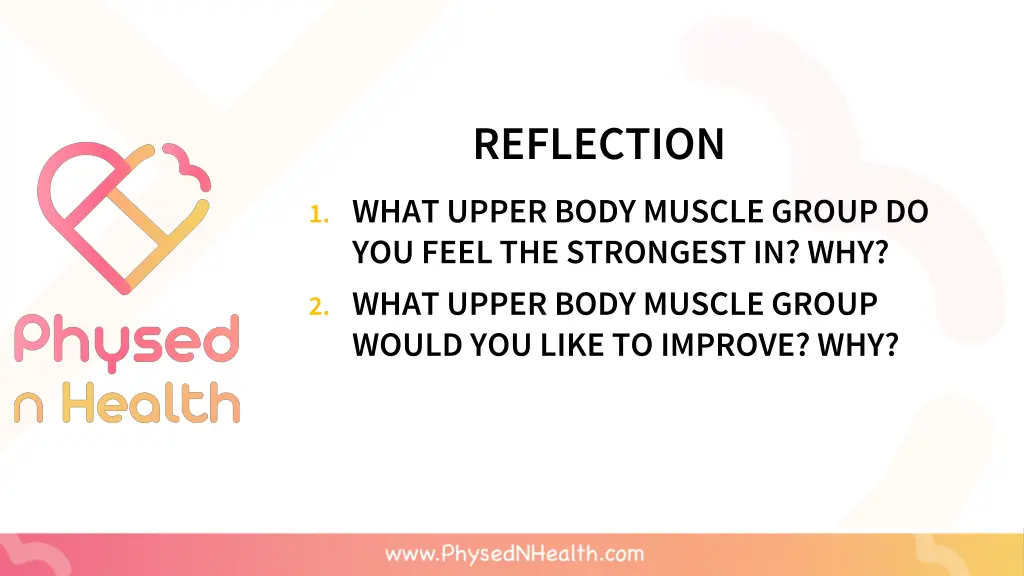 Physed n Health

REFLECTION

1. WHAT UPPER BODY MUSCLE GROUP DO YOU FEEL THE STRONGEST IN? WHY?
2. WHAT UPPER BODY MUSCLE GROUP WOULD YOU LIKE TO IMPROVE? WHY?

www.PhysedNHealth.com